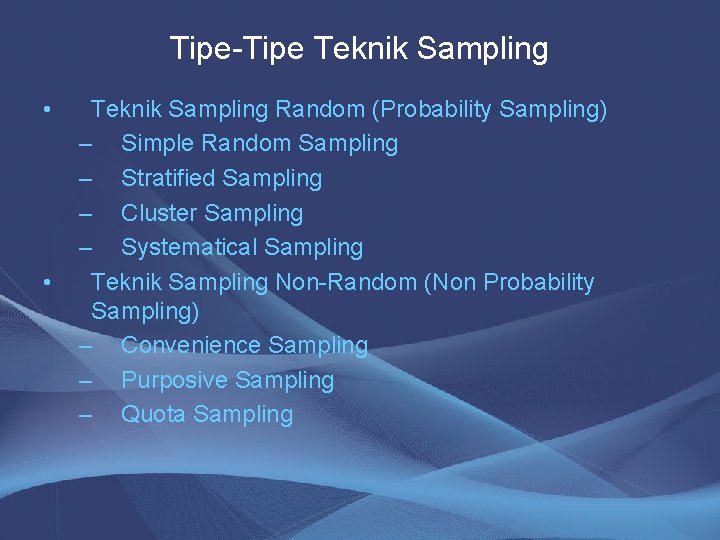 Tipe-Tipe Teknik Sampling

• Teknik Sampling Random (Probability Sampling)
  – Simple Random Sampling
  – Stratified Sampling
  – Cluster Sampling
  – Systematical Sampling
• Teknik Sampling Non-Random (Non Probability Sampling)
  – Convenience Sampling
  – Purposive Sampling
  – Quota Sampling